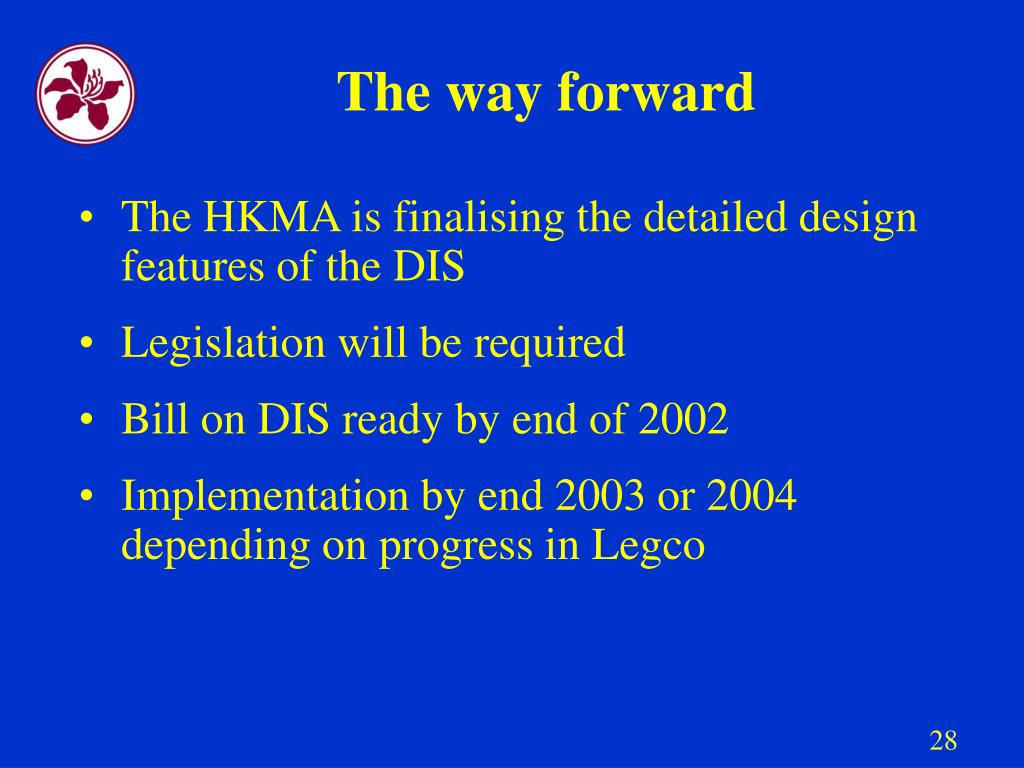 The way forward

• The HKMA is finalising the detailed design features of the DIS
• Legislation will be required
• Bill on DIS ready by end of 2002
• Implementation by end 2003 or 2004 depending on progress in Legco

28